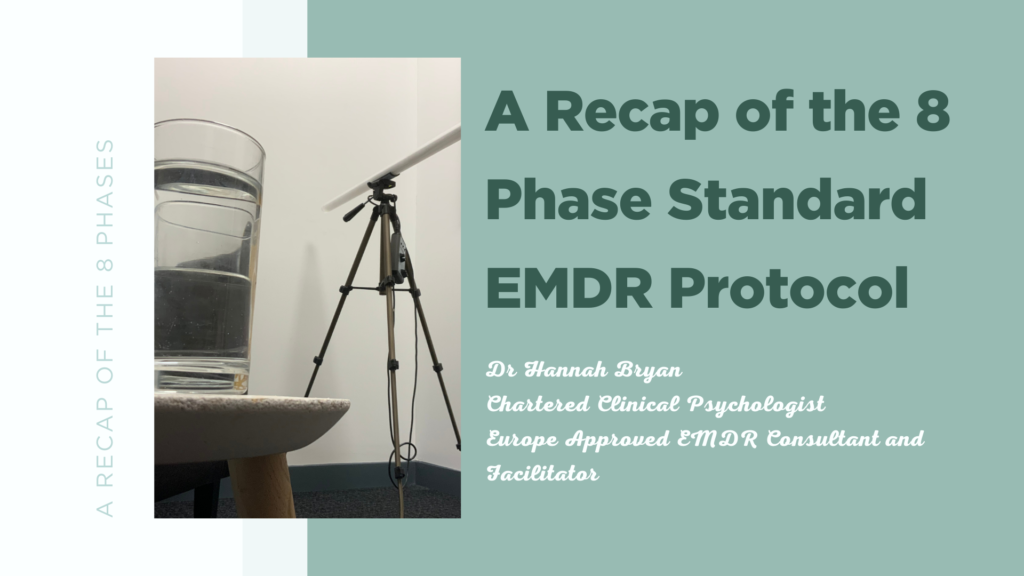 A RECAP OF THE 8 PHASES

A Recap of the 8 Phase Standard EMDR Protocol

Dr Hannah Bryan
Chartered Clinical Psychologist
Europe Approved EMDR Consultant and Facilitator